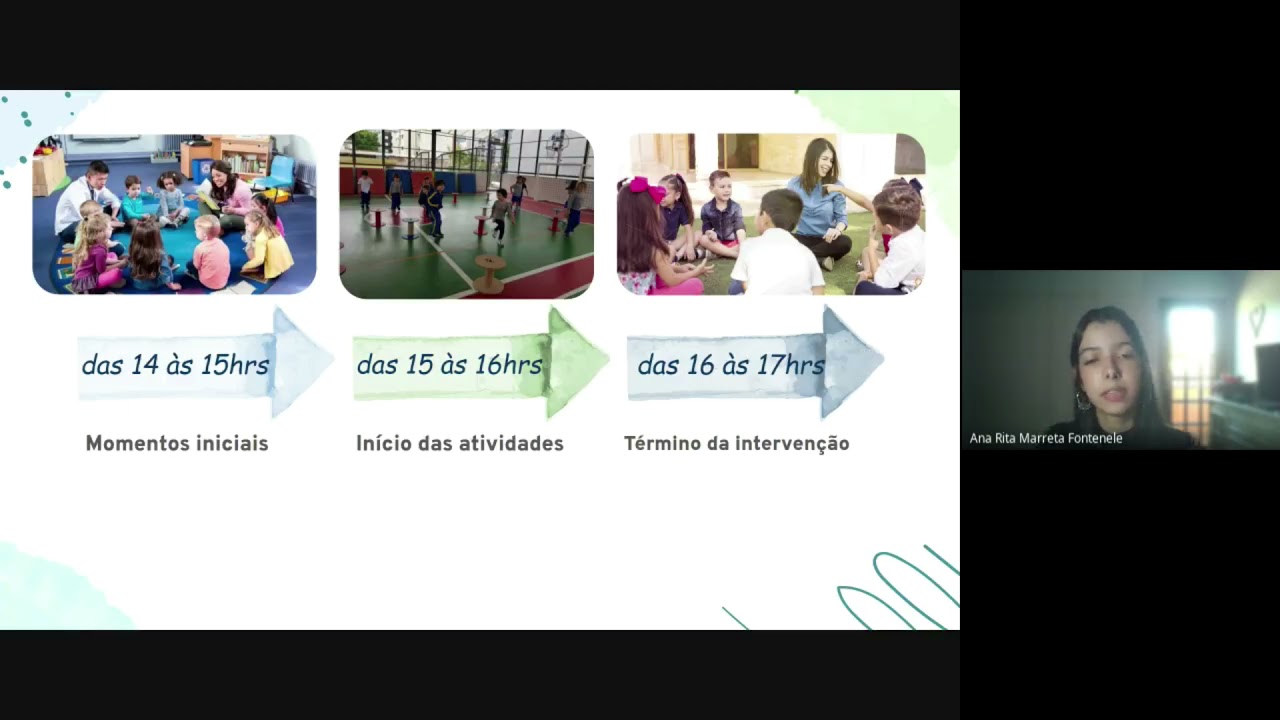 das 14 às 15hrs

Momentos iniciais

das 15 às 16hrs

Início das atividades

das 16 às 17hrs

Término da intervenção

Ana Rita Marreta Fontenele